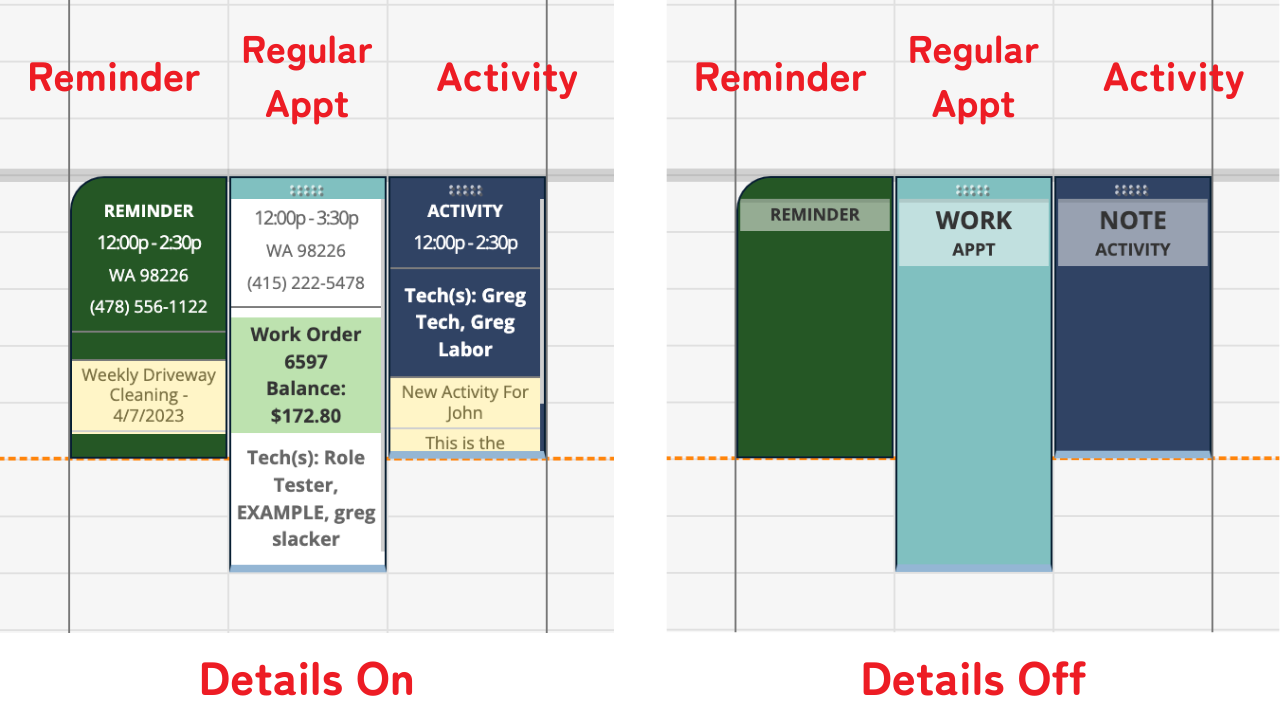 Reminder

Regular Appt

Activity

REMINDER
12:00p - 2:30p
WA 98226
(478) 556-1122

Weekly Driveway Cleaning - 4/7/2023

12:00p - 3:30p
WA 98226
(415) 222-5478

Work Order 6597 Balance: $172.80

Tech(s): Role Tester, EXAMPLE, greg slacker

ACTIVITY
12:00p - 2:30p

Tech(s): Greg Tech, Greg Labor

New Activity For John

This is the

Details On

Reminder

Regular Appt

Activity

REMINDER

WORK
APPT

NOTE
ACTIVITY

Details Off